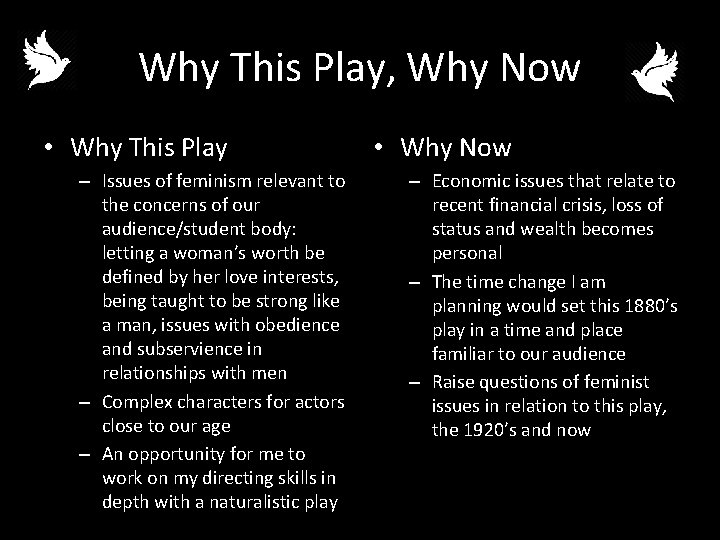 Why This Play, Why Now

• Why This Play
– Issues of feminism relevant to the concerns of our audience/student body: letting a woman's worth be defined by her love interests, being taught to be strong like a man, issues with obedience and subservience in relationships with men
– Complex characters for actors close to our age
– An opportunity for me to work on my directing skills in depth with a naturalistic play

• Why Now
– Economic issues that relate to recent financial crisis, loss of status and wealth becomes personal
– The time change I am planning would set this 1880's play in a time and place familiar to our audience
– Raise questions of feminist issues in relation to this play, the 1920's and now